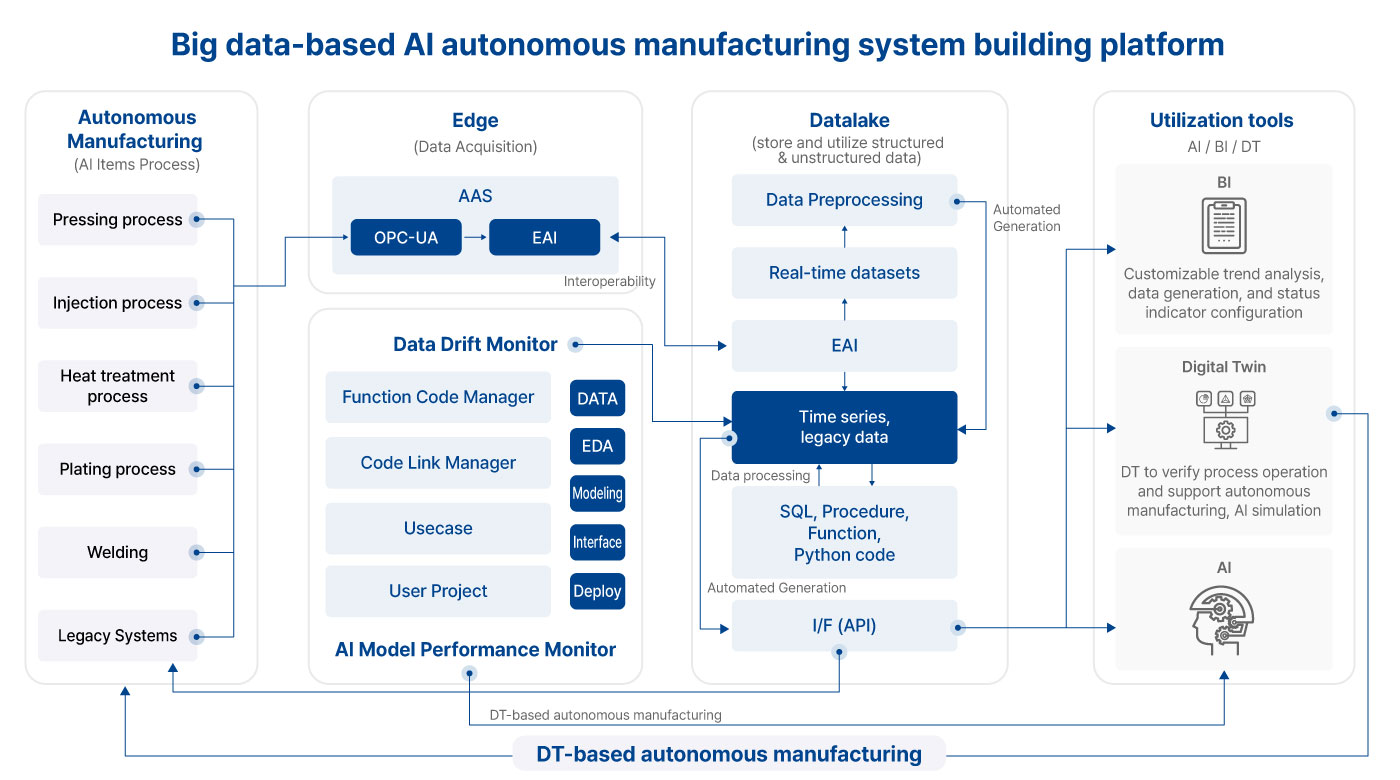 Big data-based AI autonomous manufacturing system building platform

Autonomous Manufacturing
(AI Items Process)

Pressing process

Injection process

Heat treatment process

Plating process

Welding

Legacy Systems

Edge
(Data Acquisition)

AAS

OPC-UA

EAI

Interoperability

Data Drift Monitor

Function Code Manager

Code Link Manager

Usecase

User Project

DATA

EDA

Modeling

Interface

Deploy

AI Model Performance Monitor

Datalake
(store and utilize structured & unstructured data)

Data Preprocessing

Automated Generation

Real-time datasets

EAI

Time series, legacy data

Data processing

SQL, Procedure, Function, Python code

Automated Generation

I/F (API)

Utilization tools
AI / BI / DT

BI

Customizable trend analysis, data generation, and status indicator configuration

Digital Twin

DT to verify process operation and support autonomous manufacturing, AI simulation

AI

DT-based autonomous manufacturing

DT-based autonomous manufacturing